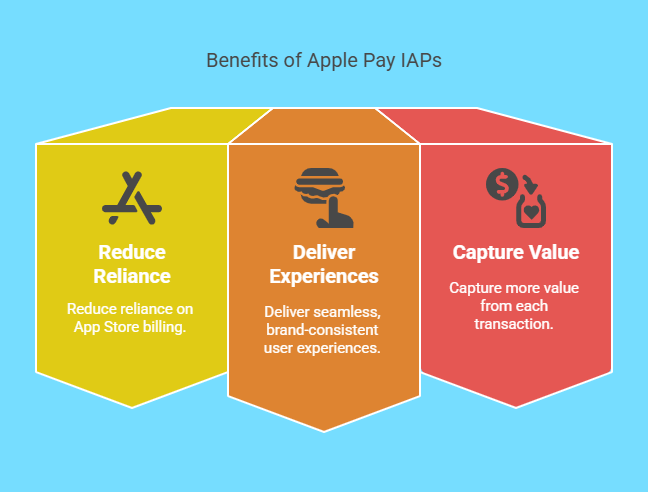 Benefits of Apple Pay IAPs

Reduce Reliance

Reduce reliance on App Store billing.

Deliver Experiences

Deliver seamless, brand-consistent user experiences.

Capture Value

Capture more value from each transaction.